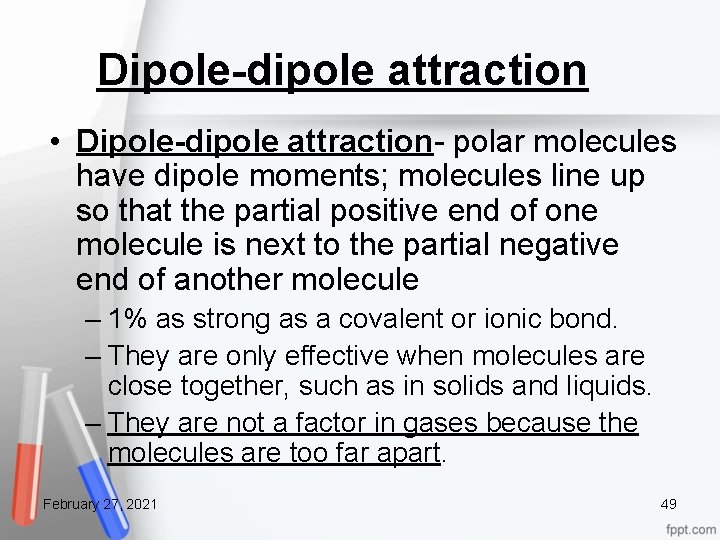 Dipole-dipole attraction

• Dipole-dipole attraction- polar molecules have dipole moments; molecules line up so that the partial positive end of one molecule is next to the partial negative end of another molecule
– 1% as strong as a covalent or ionic bond.
– They are only effective when molecules are close together, such as in solids and liquids.
– They are not a factor in gases because the molecules are too far apart.

February 27, 2021

49

fppt.com